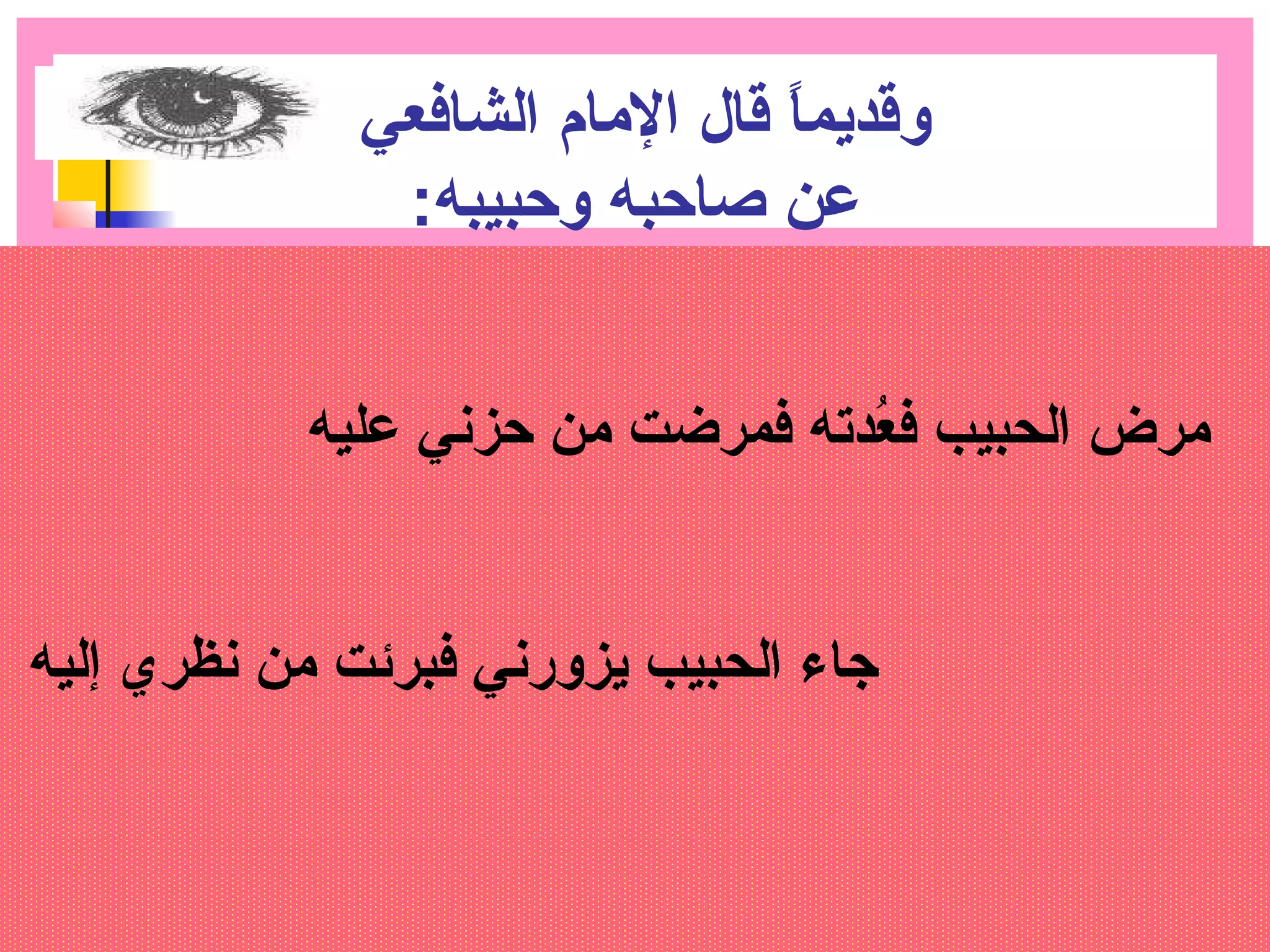 وقديماً قال الإمام الشافعي عن صاحبه وحبيبه:

مرض الحبيب فعُدته فمرضت من حزني عليه

جاء الحبيب يزورني فبرئت من نظري إليه